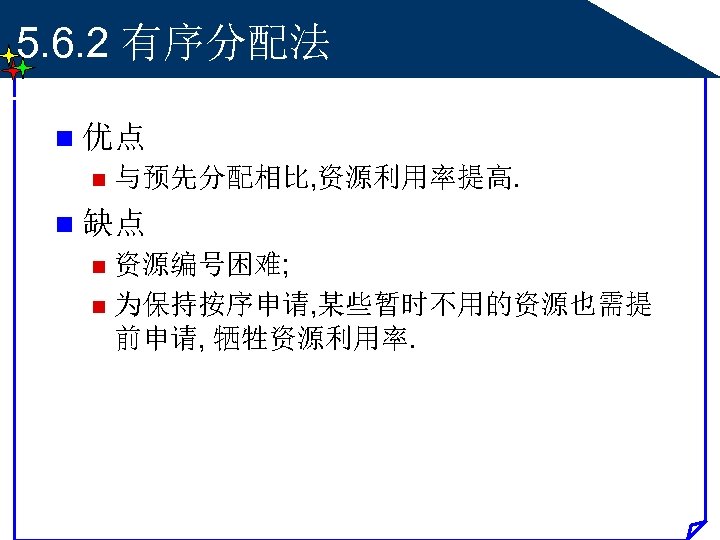 5.6.2 有序分配法

优点

与预先分配相比,资源利用率提高.

缺点

资源编号困难;

为保持按序申请,某些暂时不用的资源也需提前申请, 牺牲资源利用率.